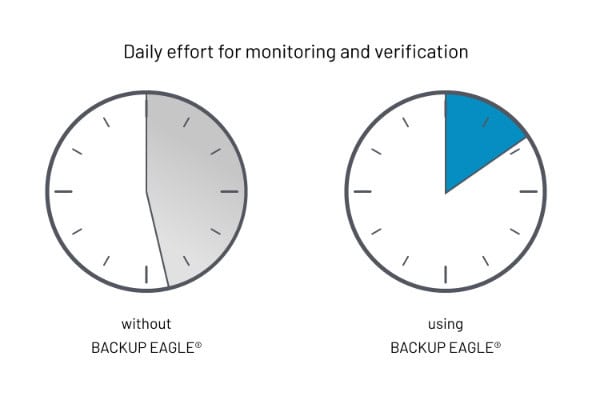 Daily effort for monitoring and verification

without
BACKUP EAGLE®

using
BACKUP EAGLE®